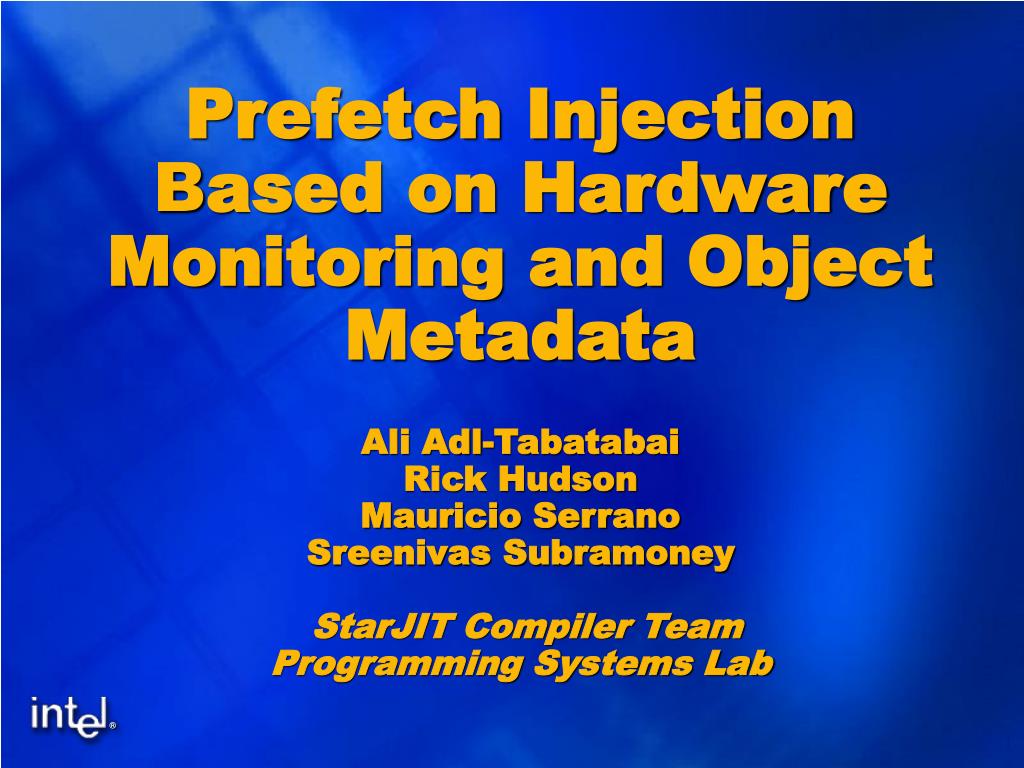 Prefetch Injection Based on Hardware Monitoring and Object Metadata

Ali Adl-Tabatabai
Rick Hudson
Mauricio Serrano
Sreenivas Subramoney

StarJIT Compiler Team
Programming Systems Lab

intel®